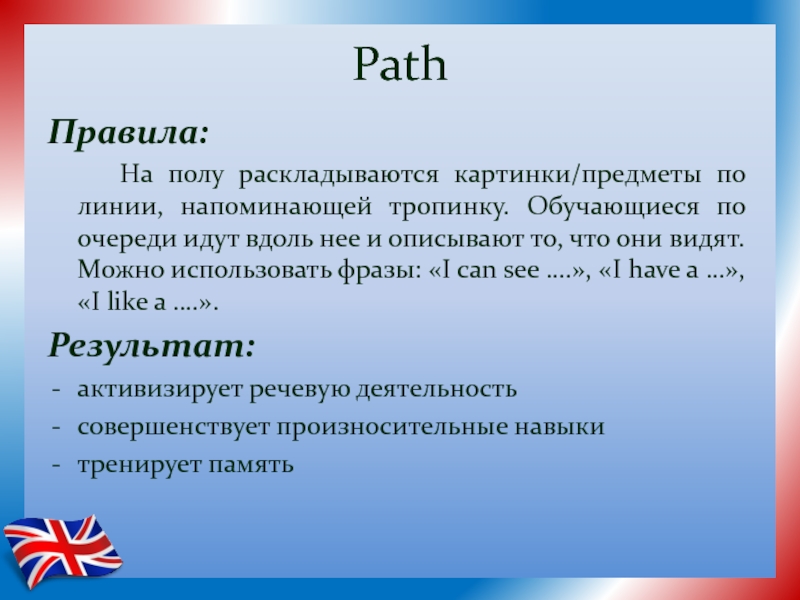 Path

Правила:

На полу раскладываются картинки/предметы по линии, напоминающей тропинку. Обучающиеся по очереди идут вдоль нее и описывают то, что они видят. Можно использовать фразы: «I can see ….», «I have a …», «I like a ….».

Результат:

- активизирует речевую деятельность
- совершенствует произносительные навыки
- тренирует память